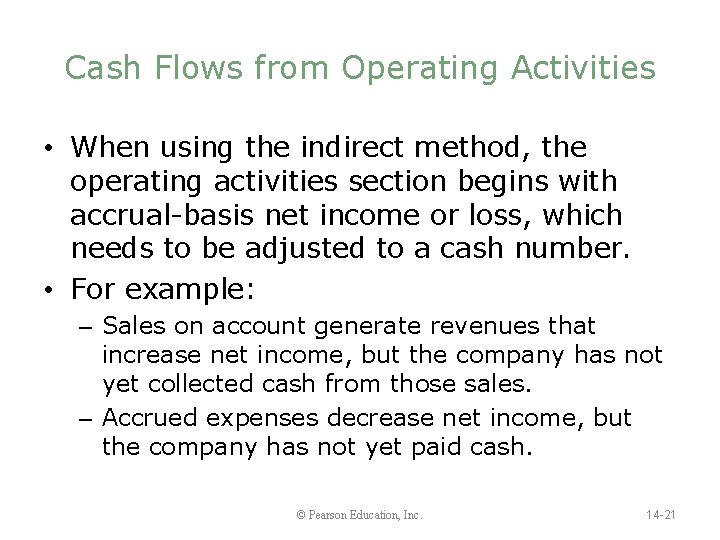 Cash Flows from Operating Activities

• When using the indirect method, the operating activities section begins with accrual-basis net income or loss, which needs to be adjusted to a cash number.

• For example:

– Sales on account generate revenues that increase net income, but the company has not yet collected cash from those sales.

– Accrued expenses decrease net income, but the company has not yet paid cash.

© Pearson Education, Inc.

14-21